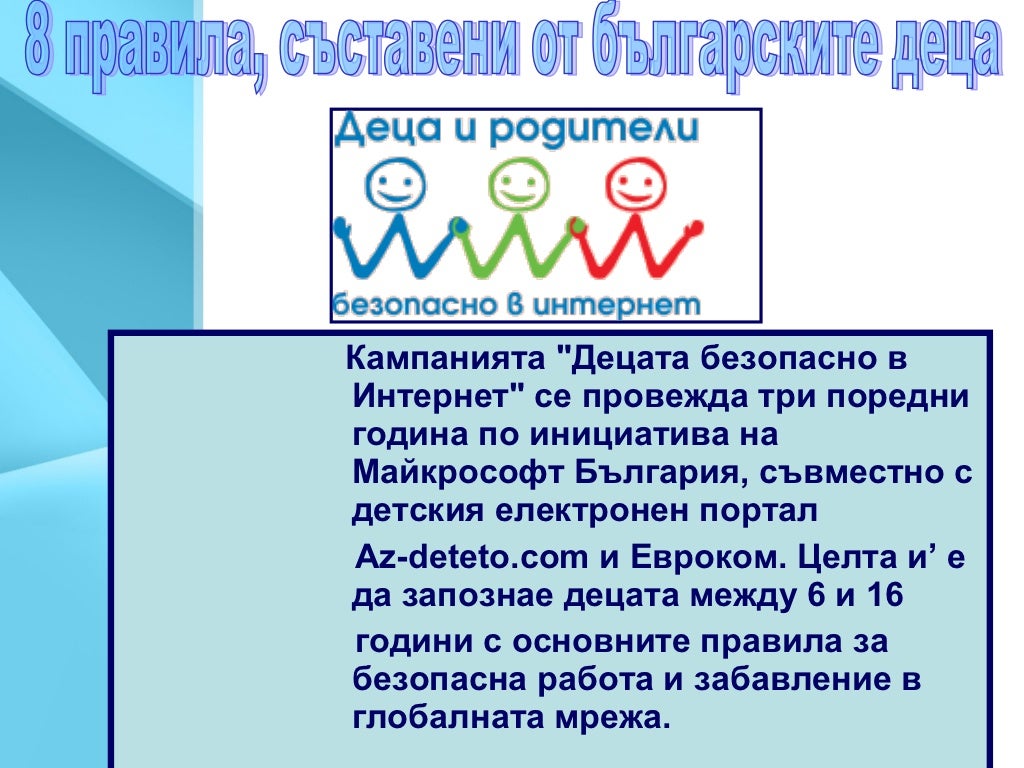 8 правила, съставени от българските деца

Деца и родители
безопасно в интернет

Кампанията "Децата безопасно в Интернет" се провежда три поредни година по инициатива на Майкрософт България, съвместно с детския електронен портал

Az-deteto.com и Евроком. Целта и’ е да запознае децата между 6 и 16

години с основните правила за безопасна работа и забавление в глобалната мрежа.